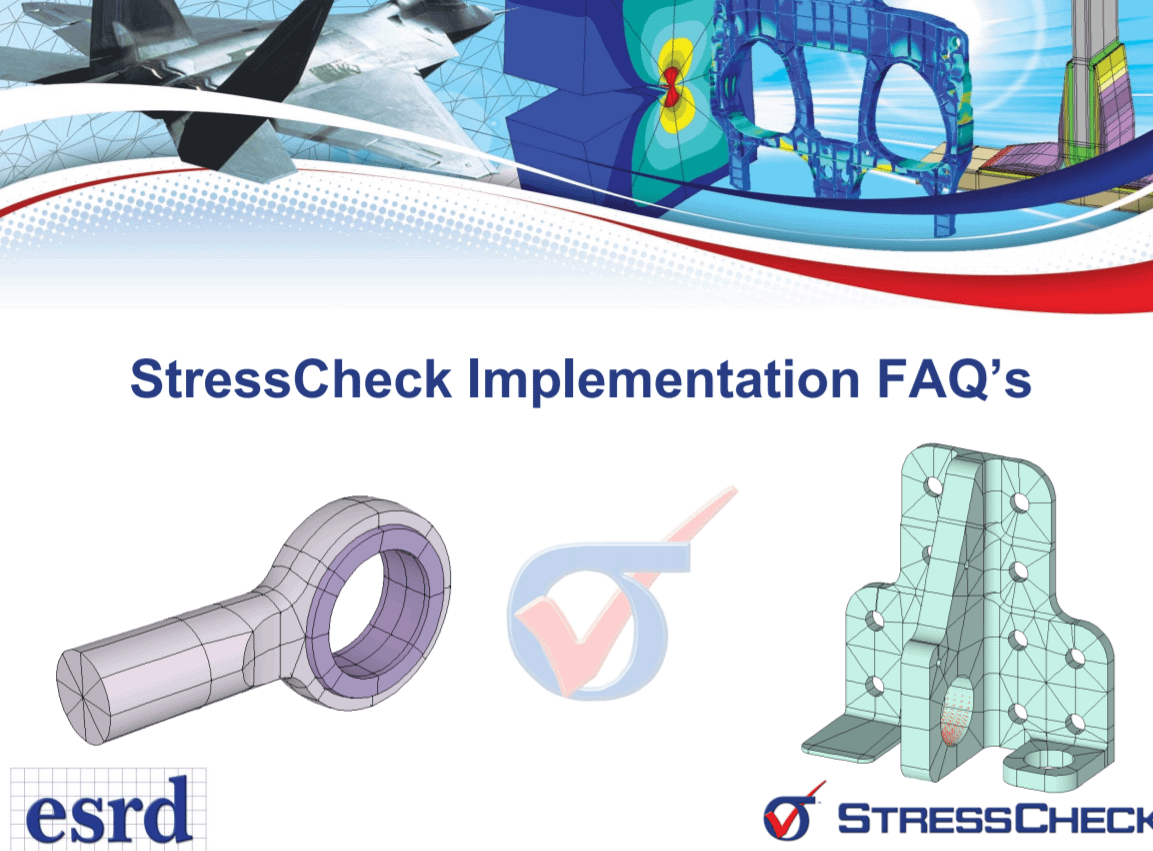 StressCheck Implementation FAQ's

esrd

STRESSCHECK